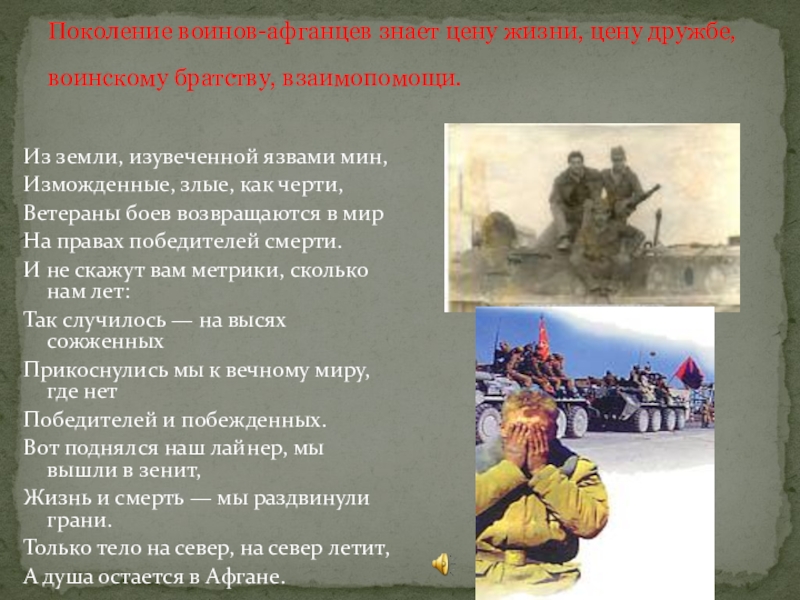 Поколение воинов-афганцев знает цену жизни, цену дружбе, воинскому братству, взаимопомощи.

Из земли, изувеченной язвами мин,
Изможденные, злые, как черти,
Ветераны боев возвращаются в мир
На правах победителей смерти.
И не скажут вам метрики, сколько нам лет:
Так случилось — на высях сожженных
Прикоснулись мы к вечному миру, где нет
Победителей и побежденных.
Вот поднялся наш лайнер, мы вышли в зенит,
Жизнь и смерть — мы раздвинули грани.
Только тело на север, на север летит,
А душа остается в Афгане.